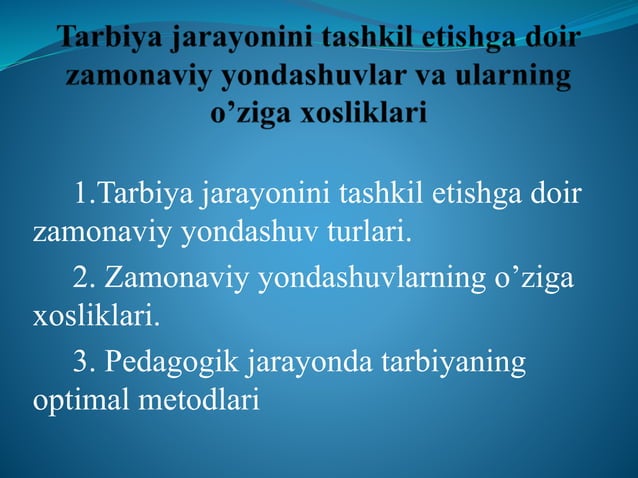 Tarbiya jarayonini tashkil etishga doir zamonaviy yondashuvlar va ularning o’ziga xosliklari

1.Tarbiya jarayonini tashkil etishga doir zamonaviy yondashuv turlari.

2. Zamonaviy yondashuvlarning o’ziga xosliklari.

3. Pedagogik jarayonda tarbiyaning optimal metodlari